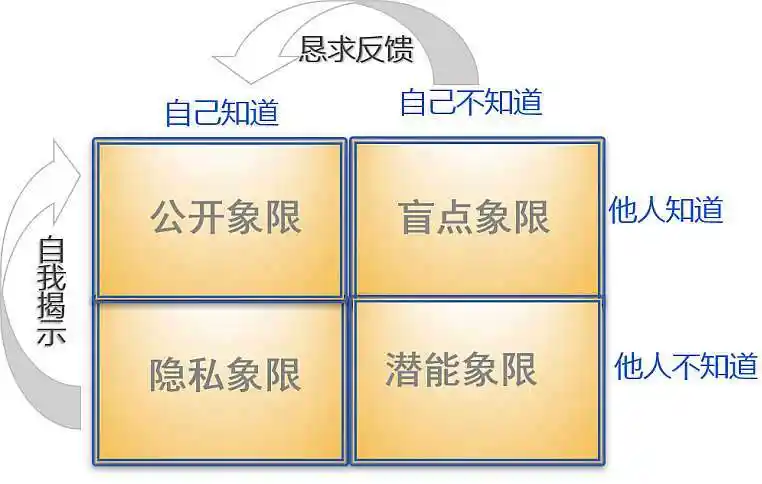 恳求反馈

自己知道

自己不知道

自我揭示

公开象限

盲点象限

他人知道

隐私象限

潜能象限

他人不知道